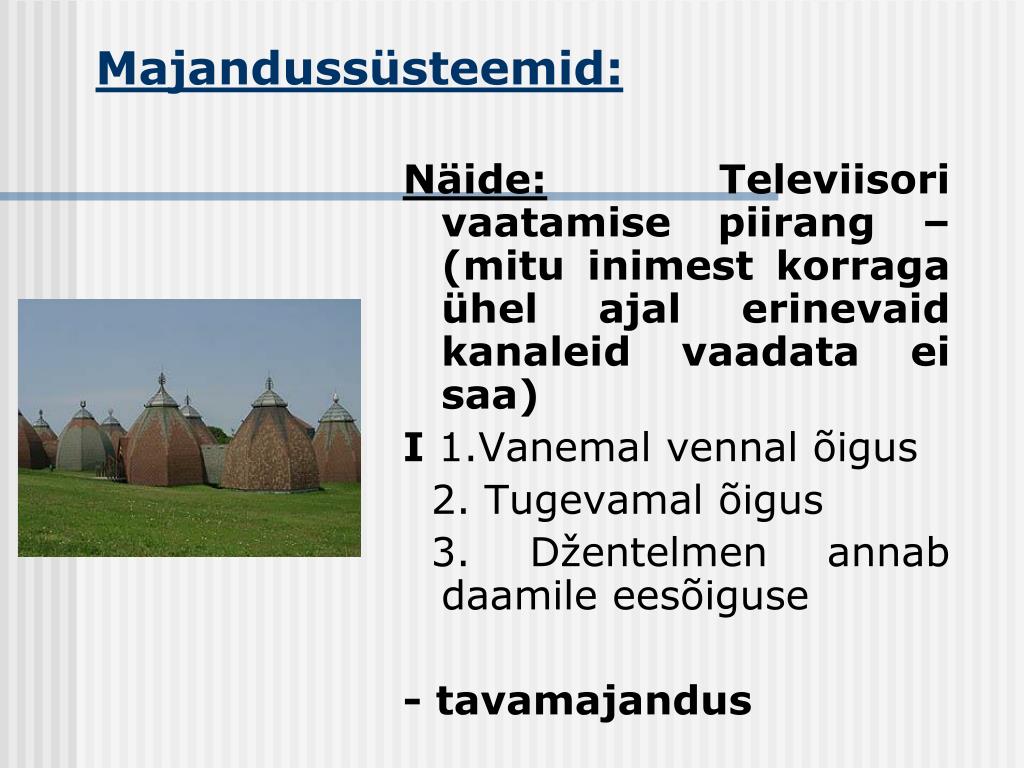 Majandussüsteemid:

Näide: Televiisori vaatamise piirang – (mitu inimest korraga ühel ajal erinevaid kanaleid vaadata ei saa)

I 1.Vanemal vennal õigus

2. Tugevamal õigus

3. Džentelmen annab daamile eesõiguse

- tavamajandus